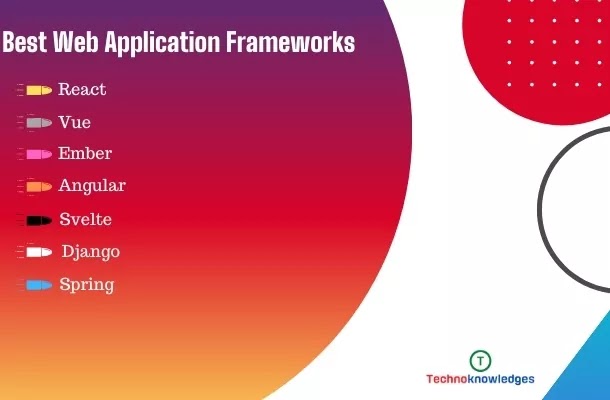 Best Web Application Frameworks

React

Vue

Ember

Angular

Svelte

Django

Spring

T

Technoknowledges